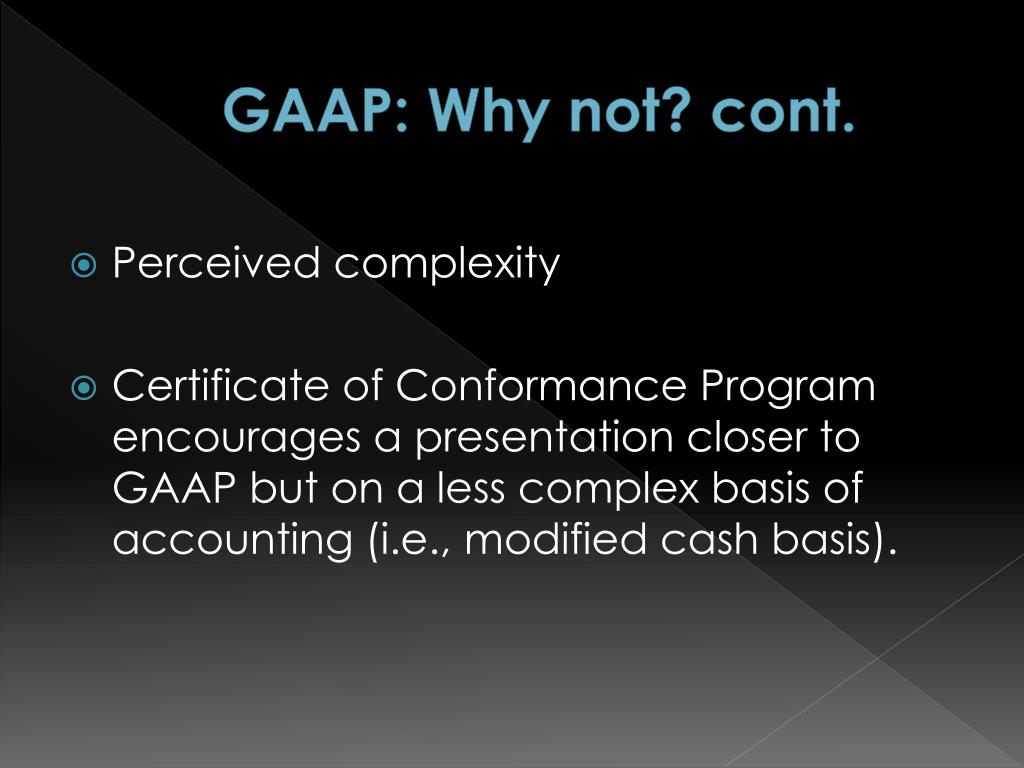 GAAP: Why not? cont.

Perceived complexity

Certificate of Conformance Program encourages a presentation closer to GAAP but on a less complex basis of accounting (i.e., modified cash basis).